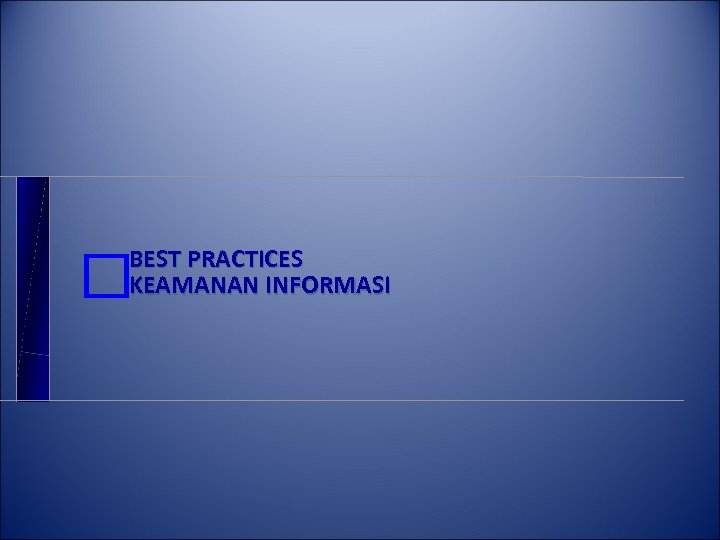 BEST PRACTICES
KEAMANAN INFORMASI